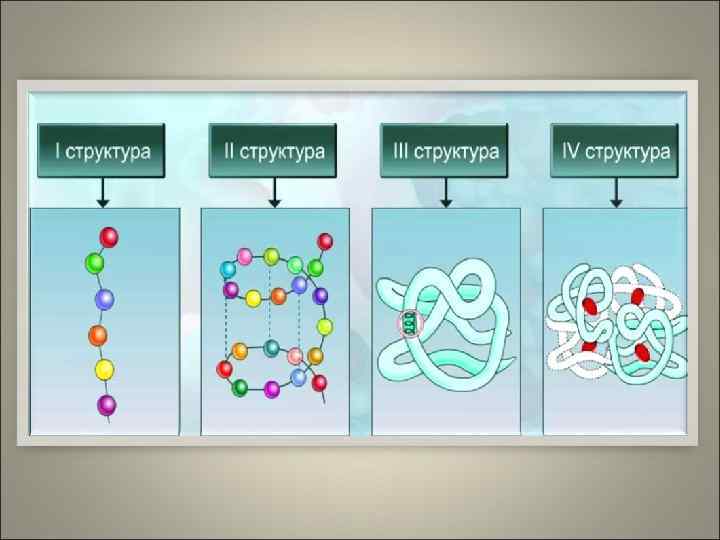 I структура

II структура

III структура

IV структура